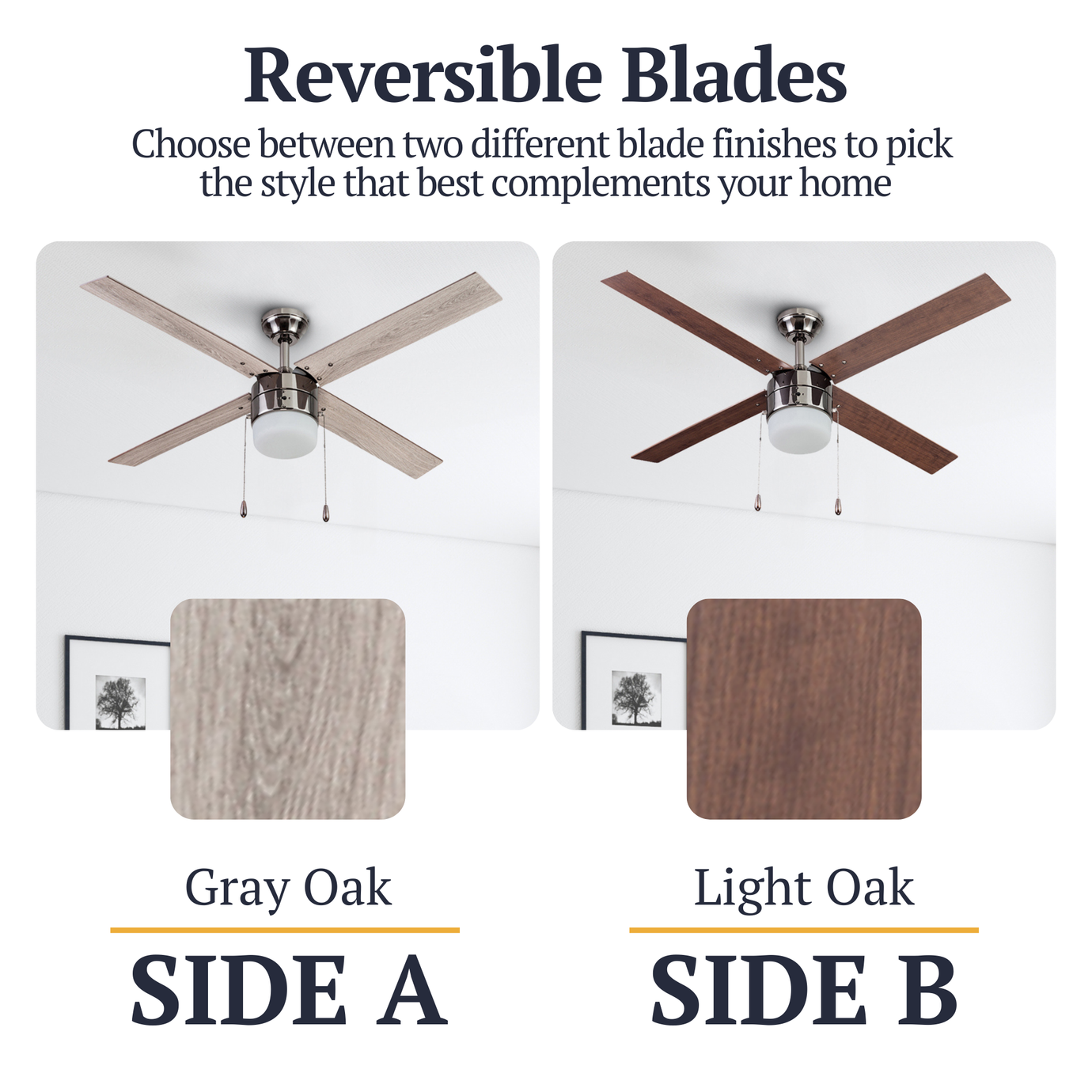 Reversible Blades

Choose between two different blade finishes to pick the style that best complements your home

Gray Oak

SIDE A

Light Oak

SIDE B